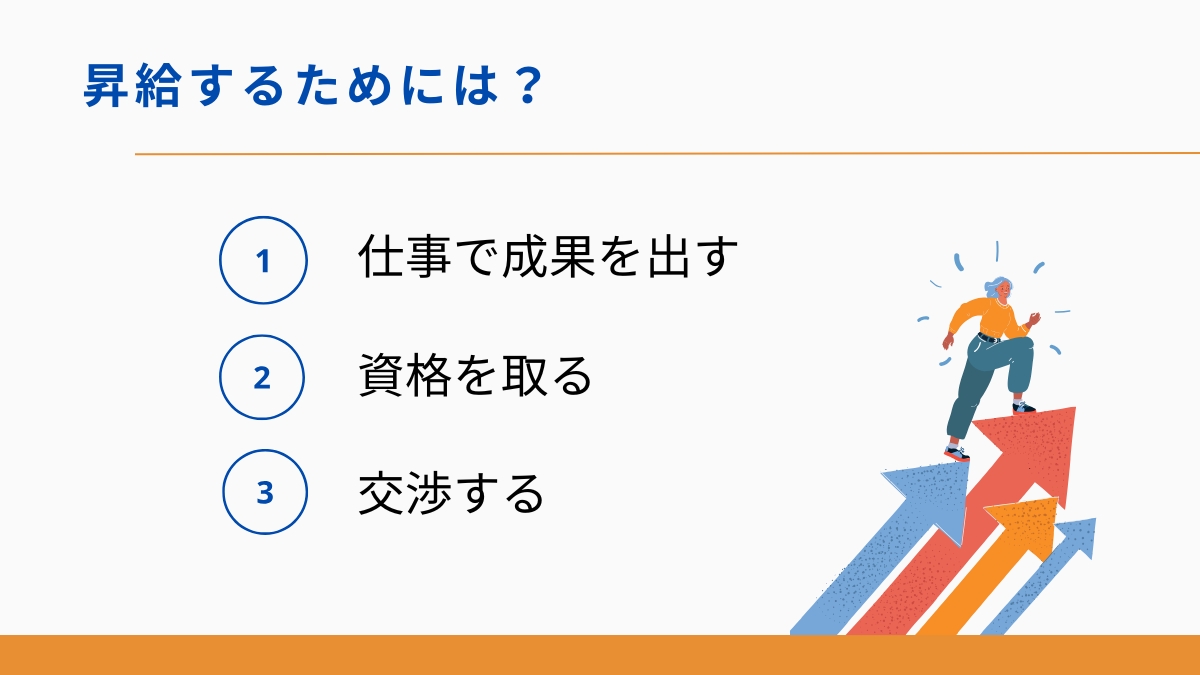 昇給するためには？

1 仕事で成果を出す

2 資格を取る

3 交渉する